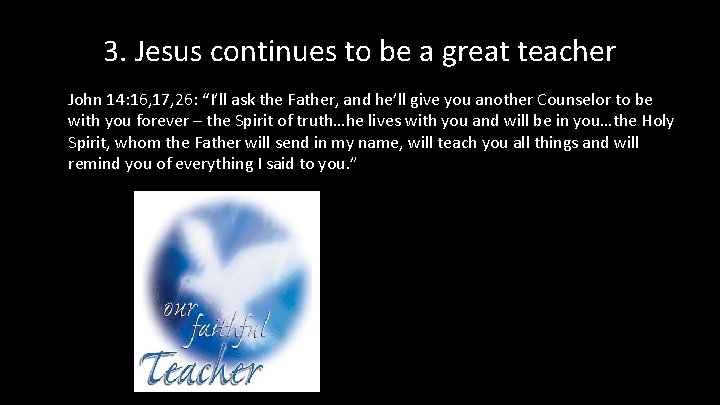 3. Jesus continues to be a great teacher

John 14:16,17,26: "I'll ask the Father, and he'll give you another Counselor to be with you forever – the Spirit of truth…he lives with you and will be in you…the Holy Spirit, whom the Father will send in my name, will teach you all things and will remind you of everything I said to you."

our faithful Teacher